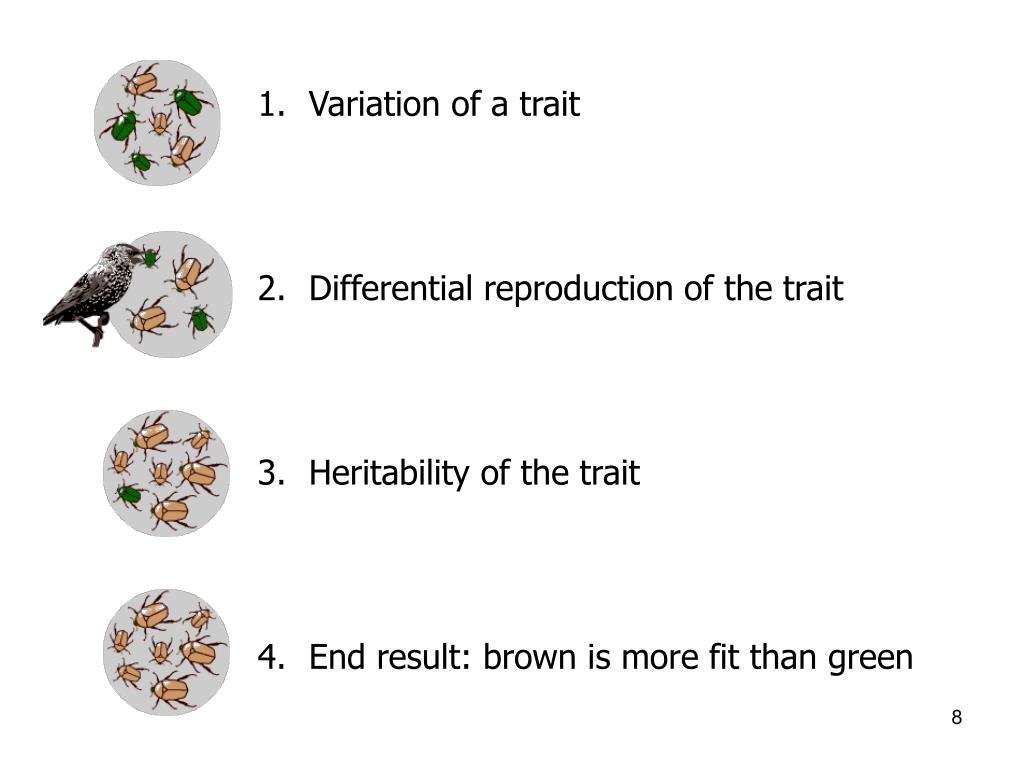 1. Variation of a trait

2. Differential reproduction of the trait

3. Heritability of the trait

4. End result: brown is more fit than green

8